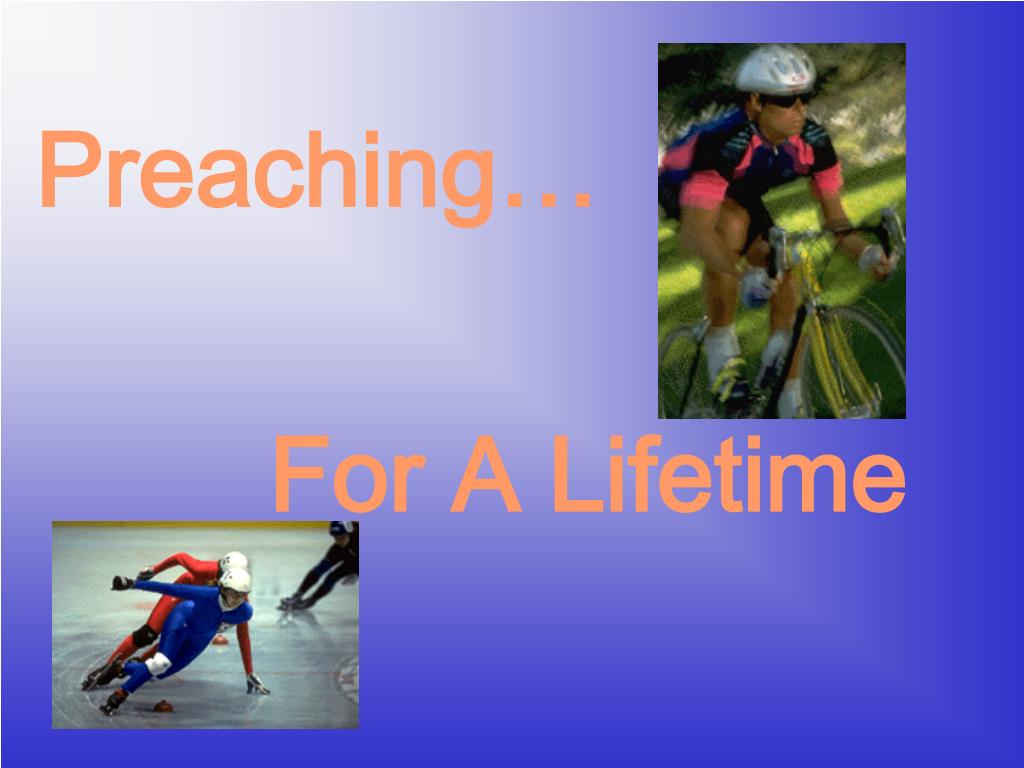 Preaching…

For A Lifetime